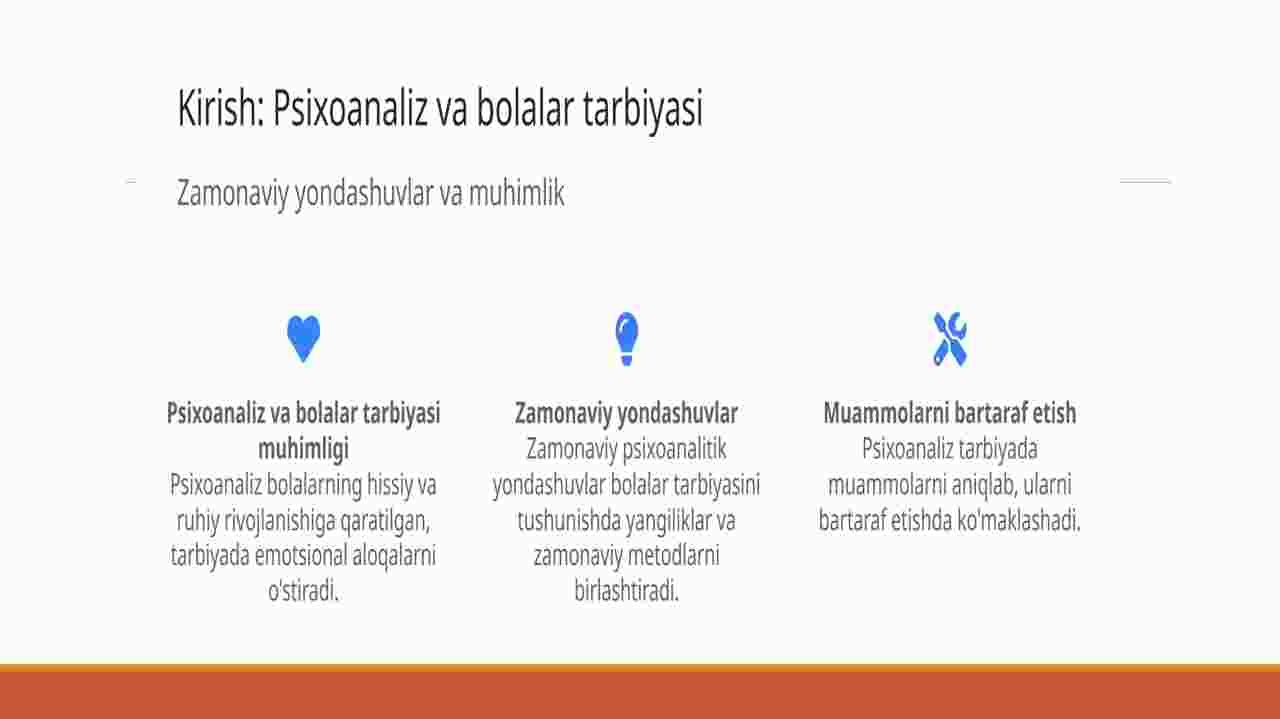 Kirish: Psixoanaliz va bolalar tarbiyasi

Zamonaviy yondashuvlar va muhimlik

Psixoanaliz va bolalar tarbiyasi muhimligi
Psixoanaliz bolalarning hissiy va ruhiy rivojlanishiga qaratilgan, tarbiyada emotsional aloqalarni o'stiradi.

Zamonaviy yondashuvlar
Zamonaviy psixoanalitik yondashuvlar bolalar tarbiyasini tushunishda yangiliklar va zamonaviy metodlarni birlashtiradi.

Muammolarni bartaraf etish
Psixoanaliz tarbiyada muammolarni aniqlab, ularni bartaraf etishda ko'maklashadi.